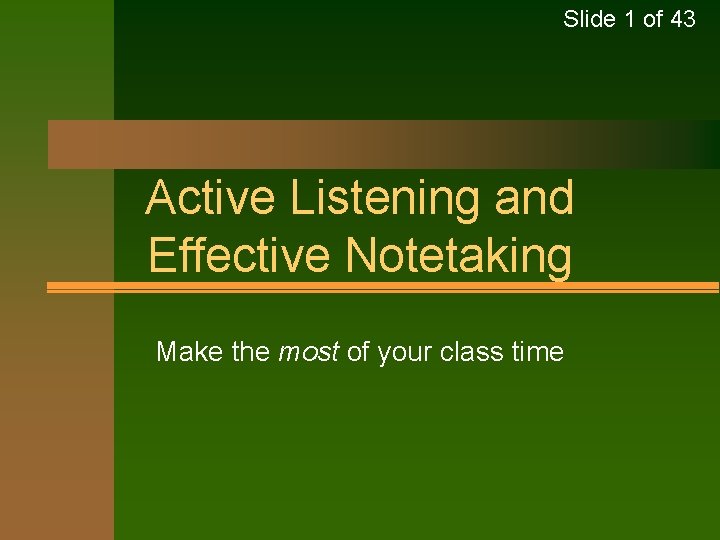 Slide 1 of 43

Active Listening and Effective Notetaking

Make the most of your class time